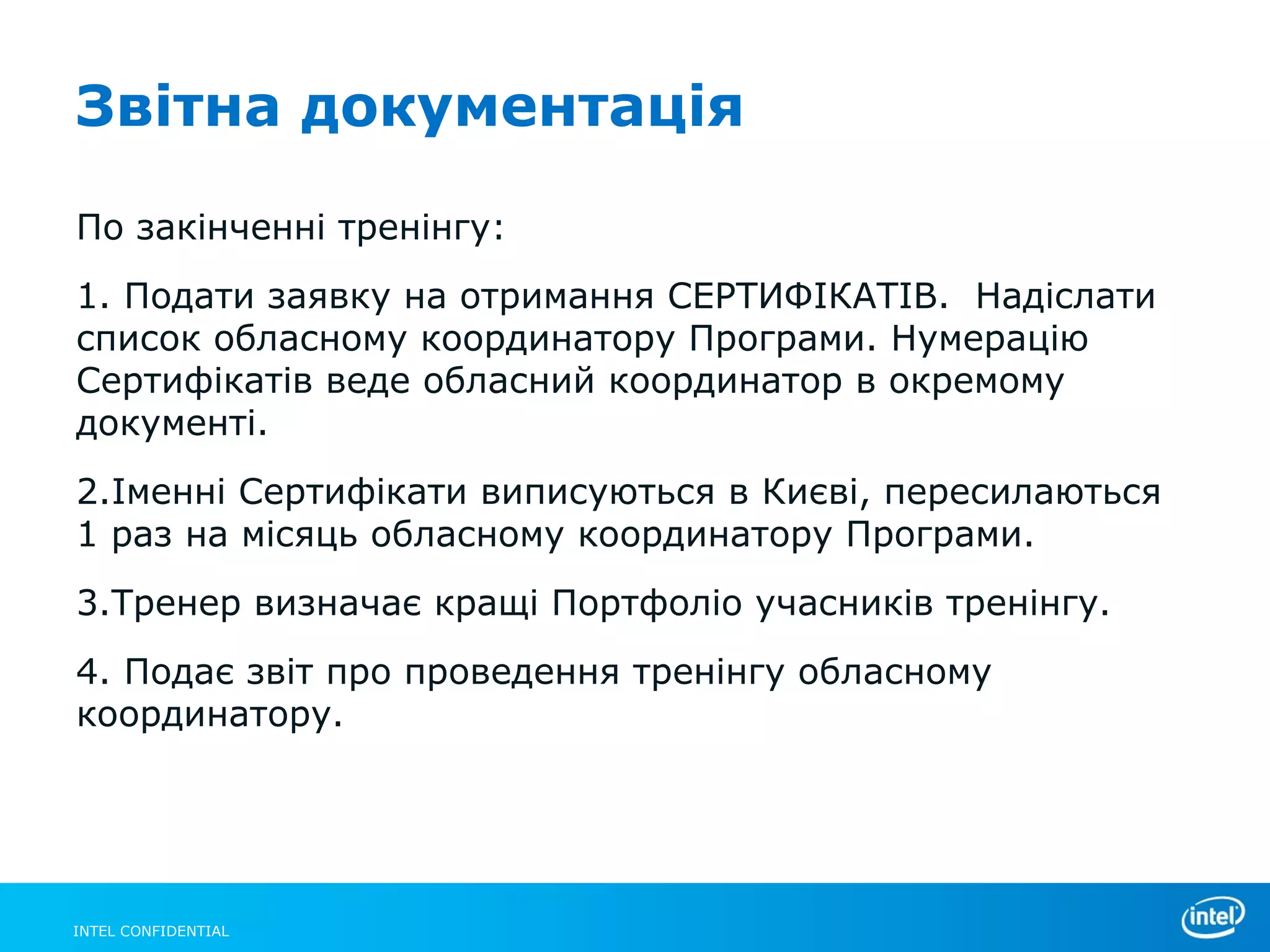 Звітна документація

По закінченні тренінгу:

1. Подати заявку на отримання СЕРТИФІКАТІВ. Надіслати список обласному координатору Програми. Нумерацію Сертифікатів веде обласний координатор в окремому документі.

2.Іменні Сертифікати виписуються в Києві, пересилаються 1 раз на місяць обласному координатору Програми.

3.Тренер визначає кращі Портфоліо учасників тренінгу.

4. Подає звіт про проведення тренінгу обласному координатору.

INTEL CONFIDENTIAL

intel